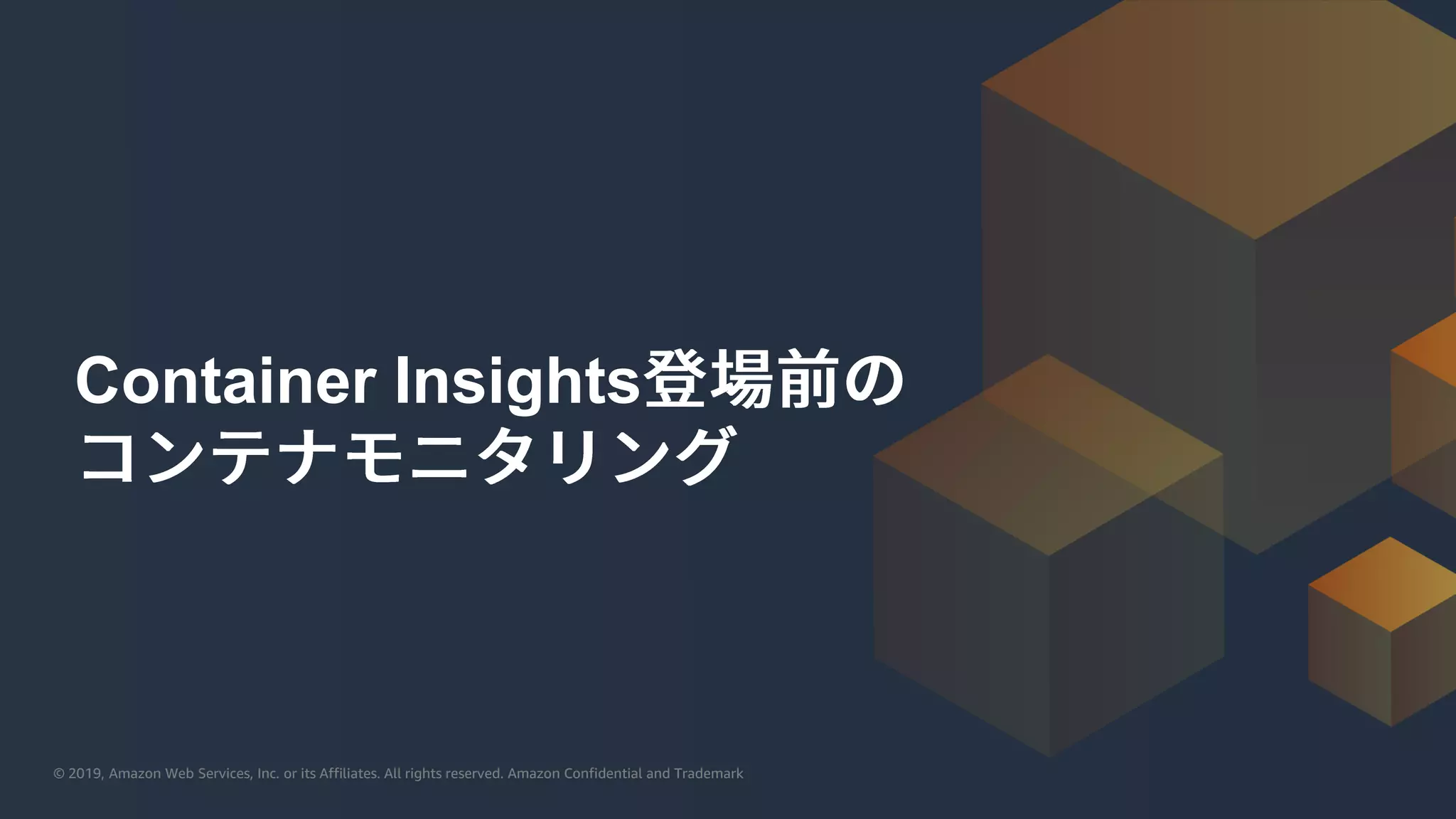 Container Insights登場前の
コンテナモニタリング

© 2019, Amazon Web Services, Inc. or its Affiliates. All rights reserved. Amazon Confidential and Trademark